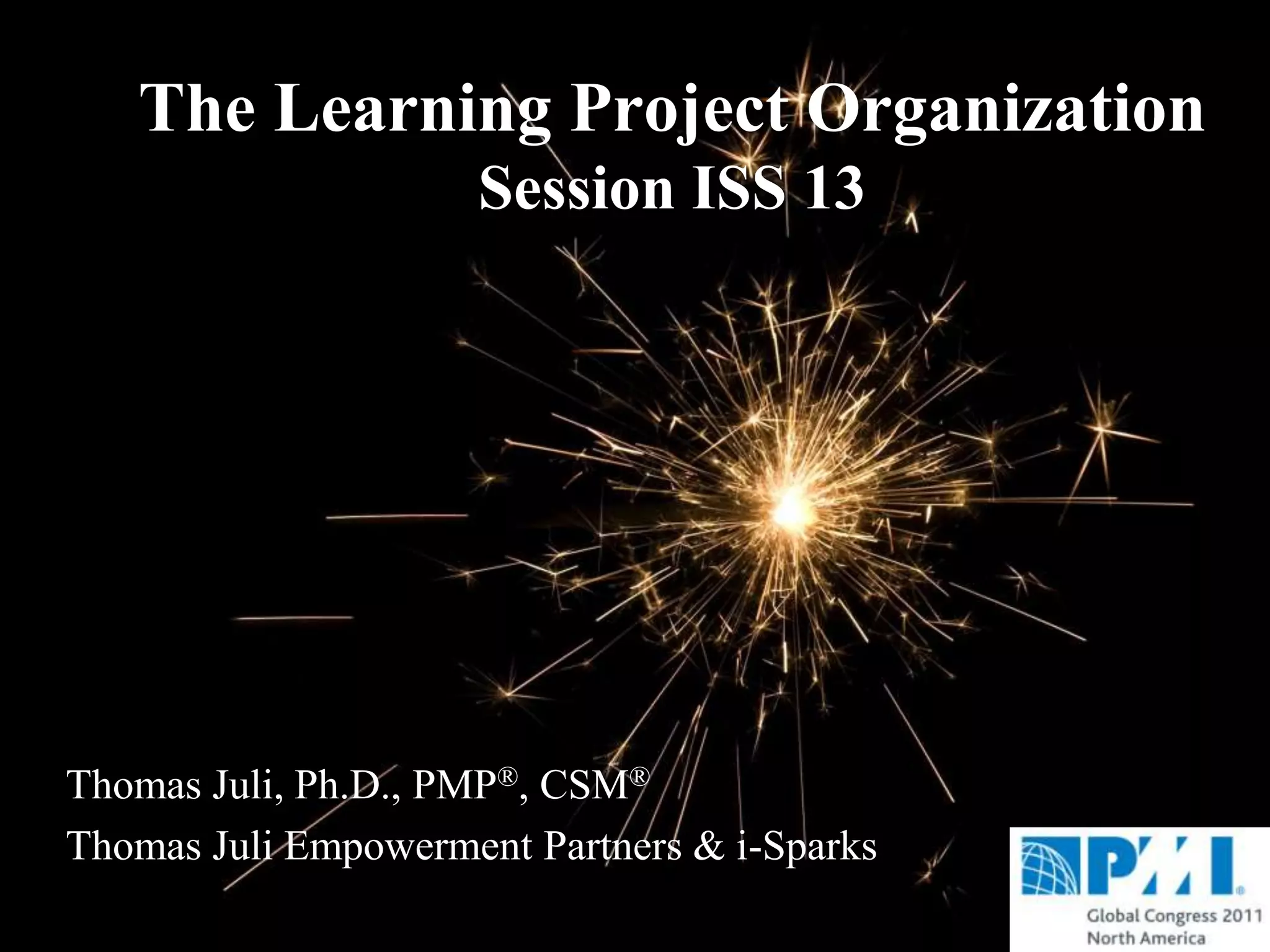 The Learning Project Organization
Session ISS 13

Thomas Juli, Ph.D., PMP®, CSM®
Thomas Juli Empowerment Partners & i-Sparks

PMI®
Global Congress 2011
North America